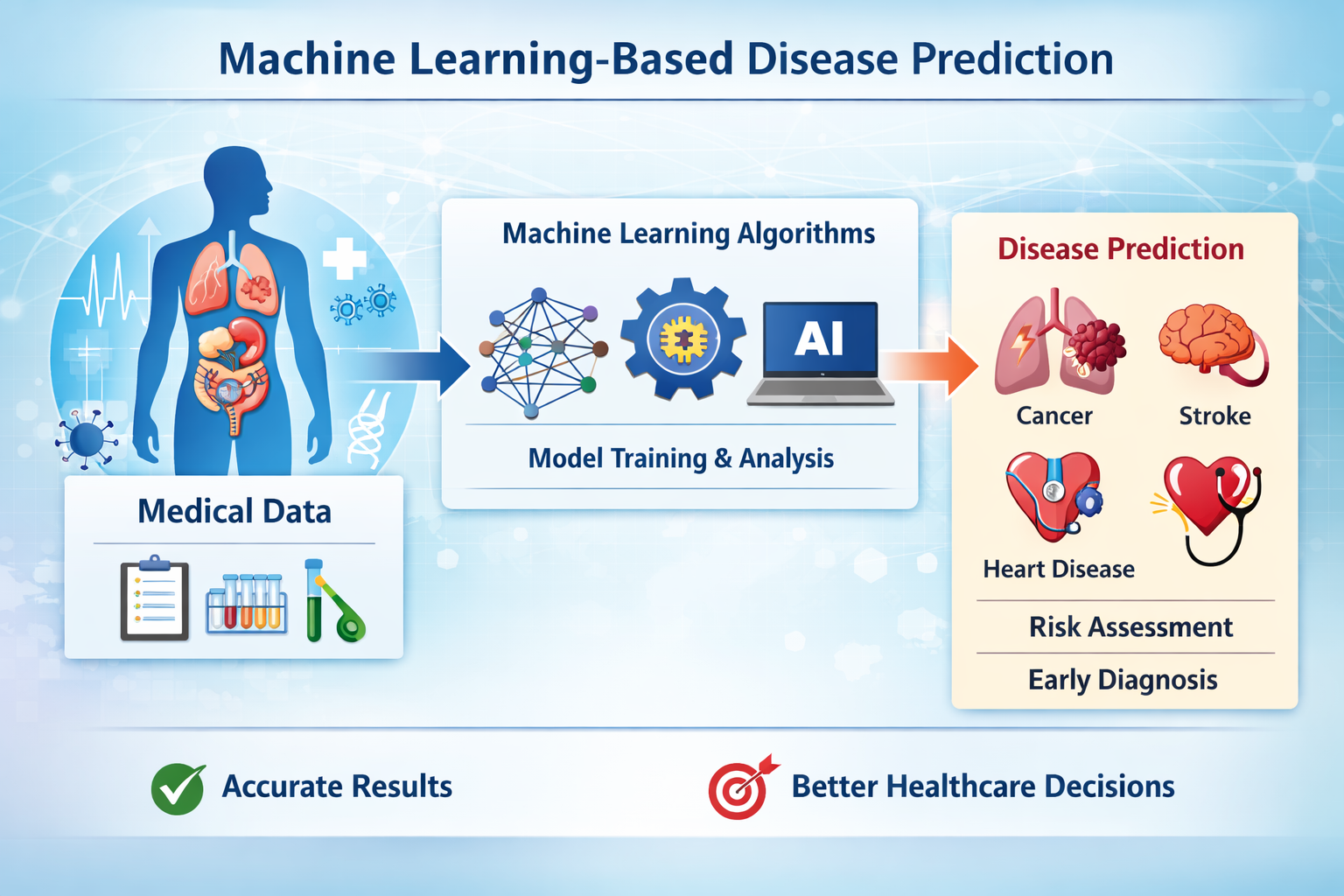 Machine Learning-Based Disease Prediction

Medical Data

Machine Learning Algorithms

AI

Model Training & Analysis

Disease Prediction

Cancer

Stroke

Heart Disease

Risk Assessment

Early Diagnosis

Accurate Results

Better Healthcare Decisions